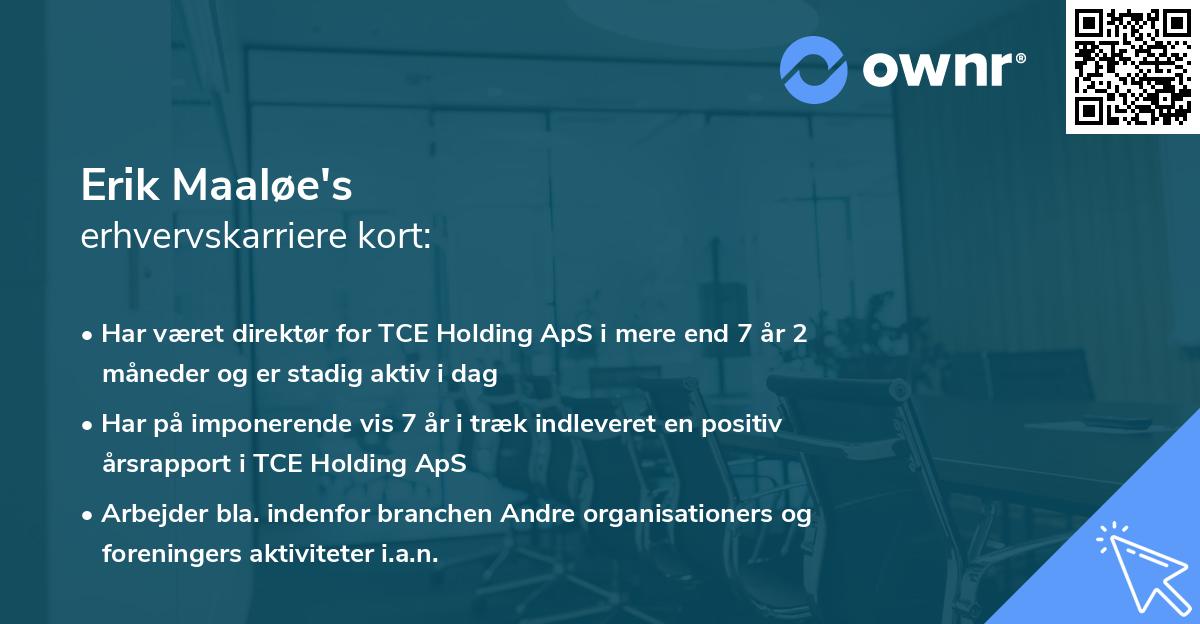 ownr®

Erik Maaløe's
erhvervskarriere kort:

• Har været direktør for TCE Holding ApS i mere end 7 år 2 måneder og er stadig aktiv i dag

• Har på imponerende vis 7 år i træk indleveret en positiv årsrapport i TCE Holding ApS

• Arbejder bla. indenfor branchen Andre organisationers og foreningers aktiviteter i.a.n.